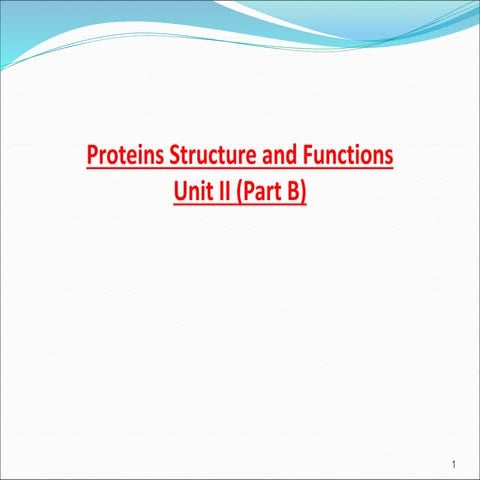 Proteins Structure and Functions
Unit II (Part B)

1